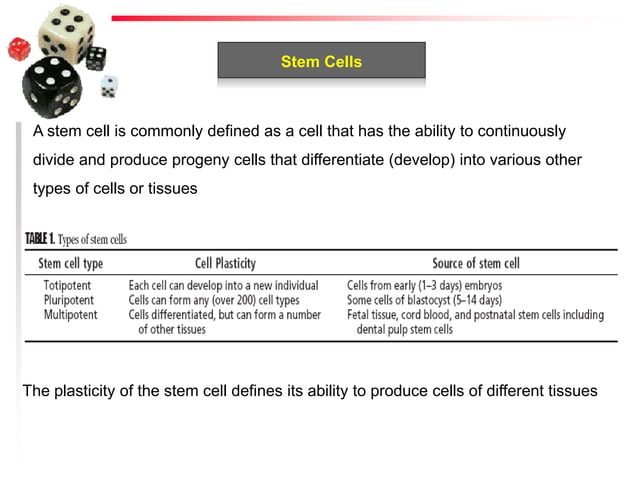 Stem Cells

A stem cell is commonly defined as a cell that has the ability to continuously divide and produce progeny cells that differentiate (develop) into various other types of cells or tissues

TABLE 1. Types of stem cells

| Stem cell type | Cell Plasticity | Source of stem cell |
|---|---|---|
| Totipotent | Each cell can develop into a new individual | Cells from early (1–3 days) embryos |
| Pluripotent | Cells can form any (over 200) cell types | Some cells of blastocyst (5–14 days) |
| Multipotent | Cells differentiated, but can form a number of other tissues | Fetal tissue, cord blood, and postnatal stem cells including dental pulp stem cells |

The plasticity of the stem cell defines its ability to produce cells of different tissues